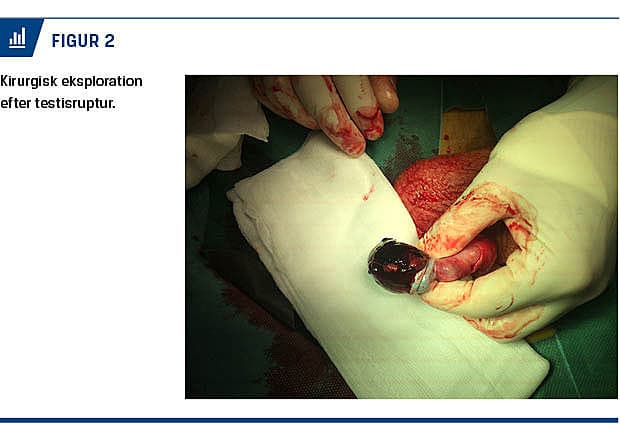 FIGUR 2

Kirurgisk eksploration efter testisruptur.